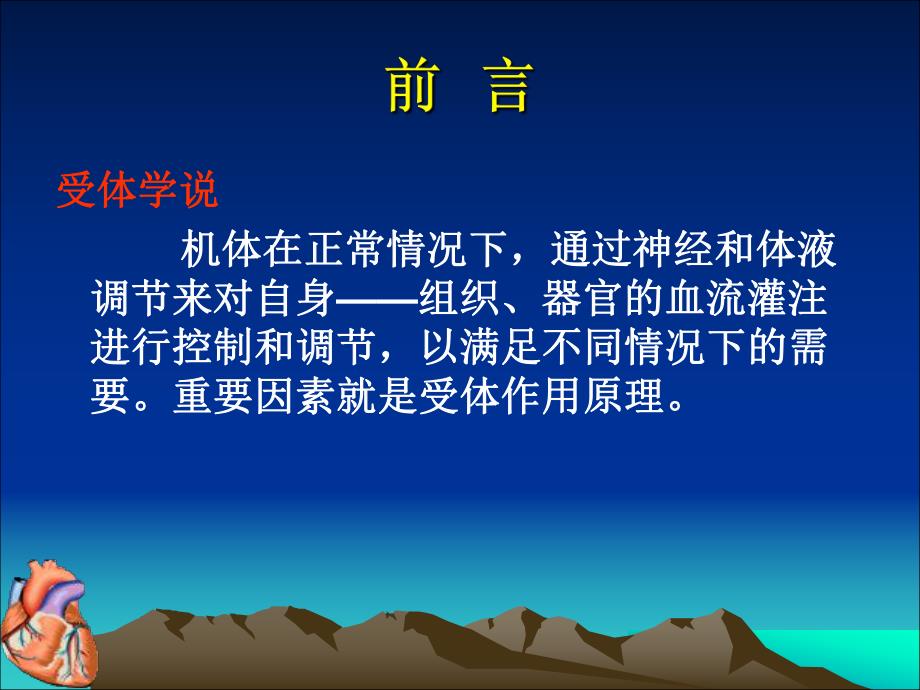 前　言

受体学说

机体在正常情况下，通过神经和体液调节来对自身——组织、器官的血流灌注进行控制和调节，以满足不同情况下的需要。重要因素就是受体作用原理。